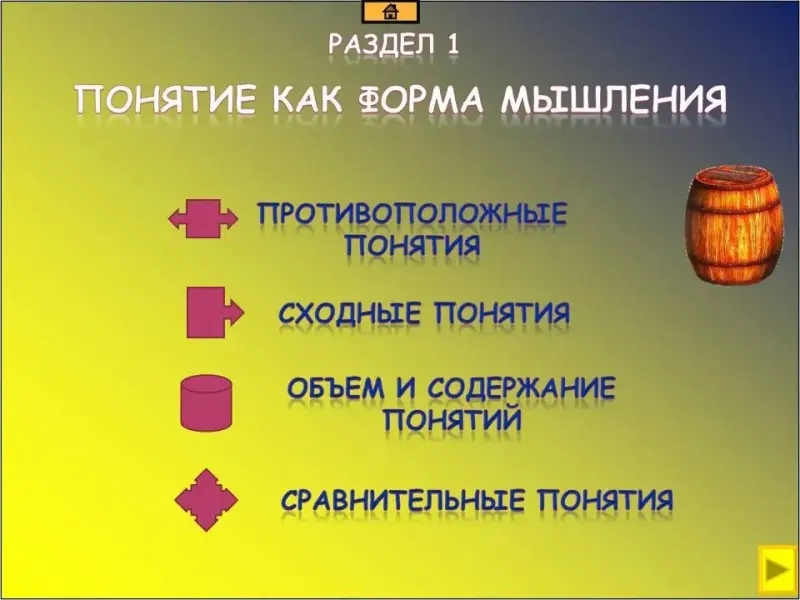 РАЗДЕЛ 1

ПОНЯТИЕ КАК ФОРМА МЫШЛЕНИЯ

ПРОТИВОПОЛОЖНЫЕ ПОНЯТИЯ

СХОДНЫЕ ПОНЯТИЯ

ОБЪЕМ И СОДЕРЖАНИЕ ПОНЯТИЙ

СРАВНИТЕЛЬНЫЕ ПОНЯТИЯ